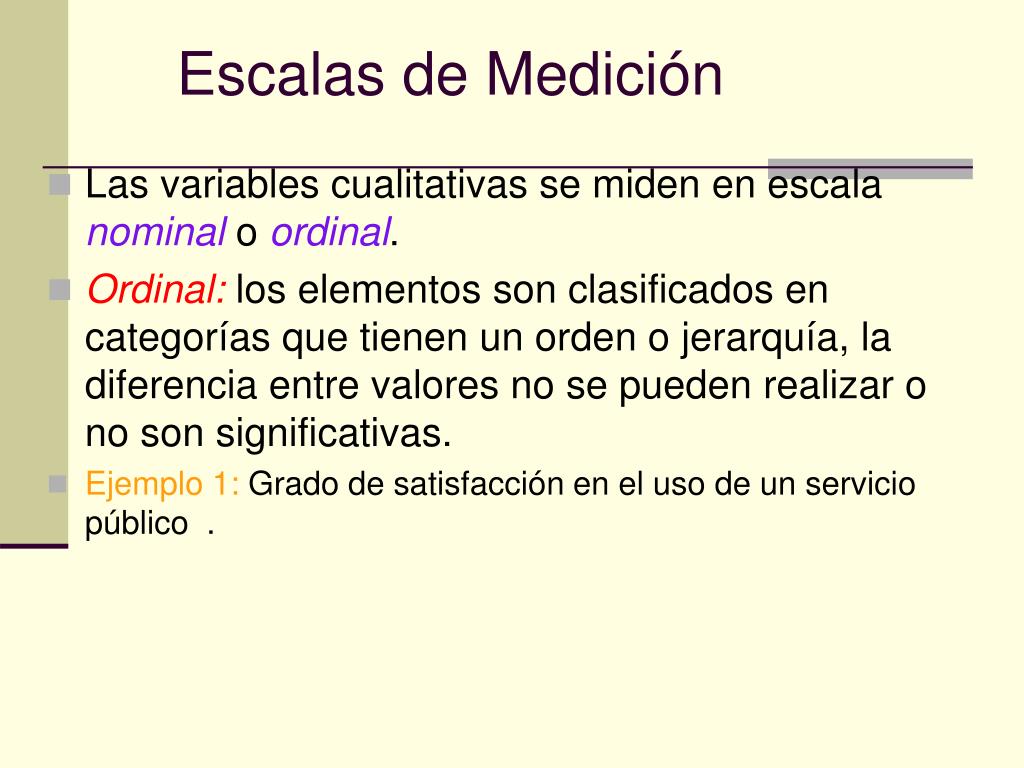 Escalas de Medición

Las variables cualitativas se miden en escala nominal o ordinal.

Ordinal: los elementos son clasificados en categorías que tienen un orden o jerarquía, la diferencia entre valores no se pueden realizar o no son significativas.

Ejemplo 1: Grado de satisfacción en el uso de un servicio público .